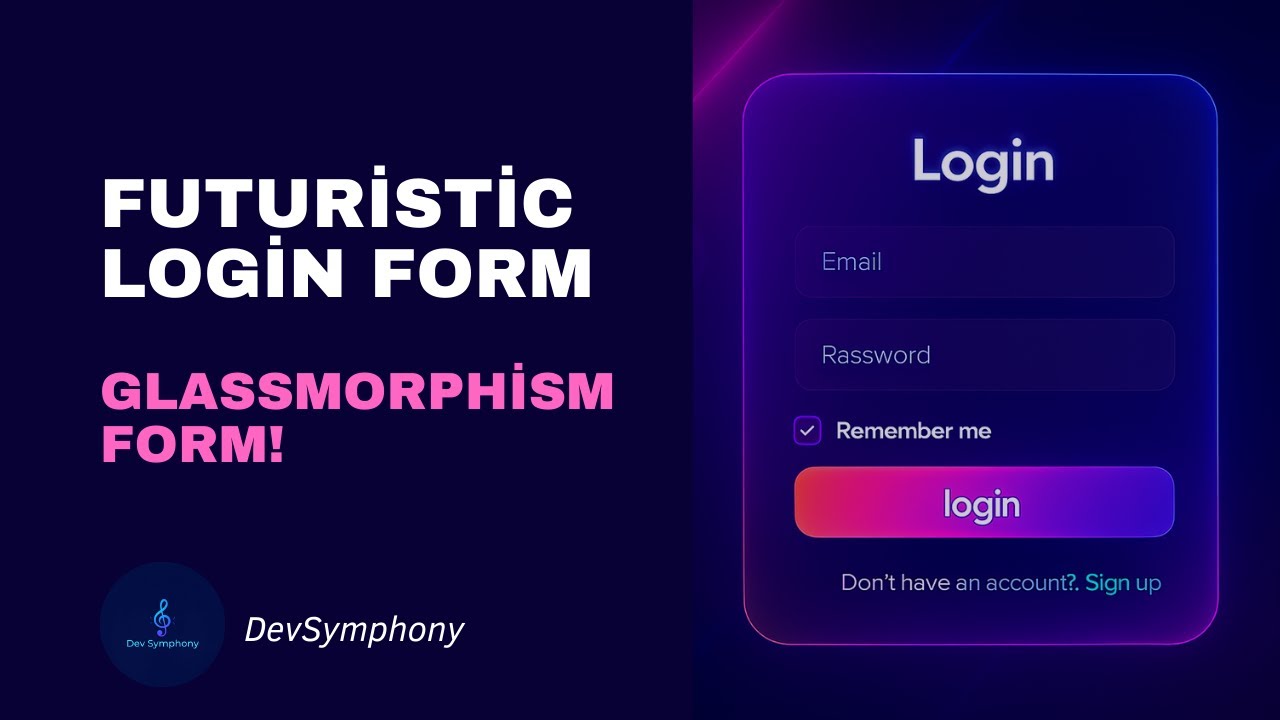 FUTURİSTİC LOGİN FORM

GLASSMORPHİSM FORM!

Dev Symphony

DevSymphony

Login

Email

Rassword

Remember me

login

Don't have an account?. Sign up